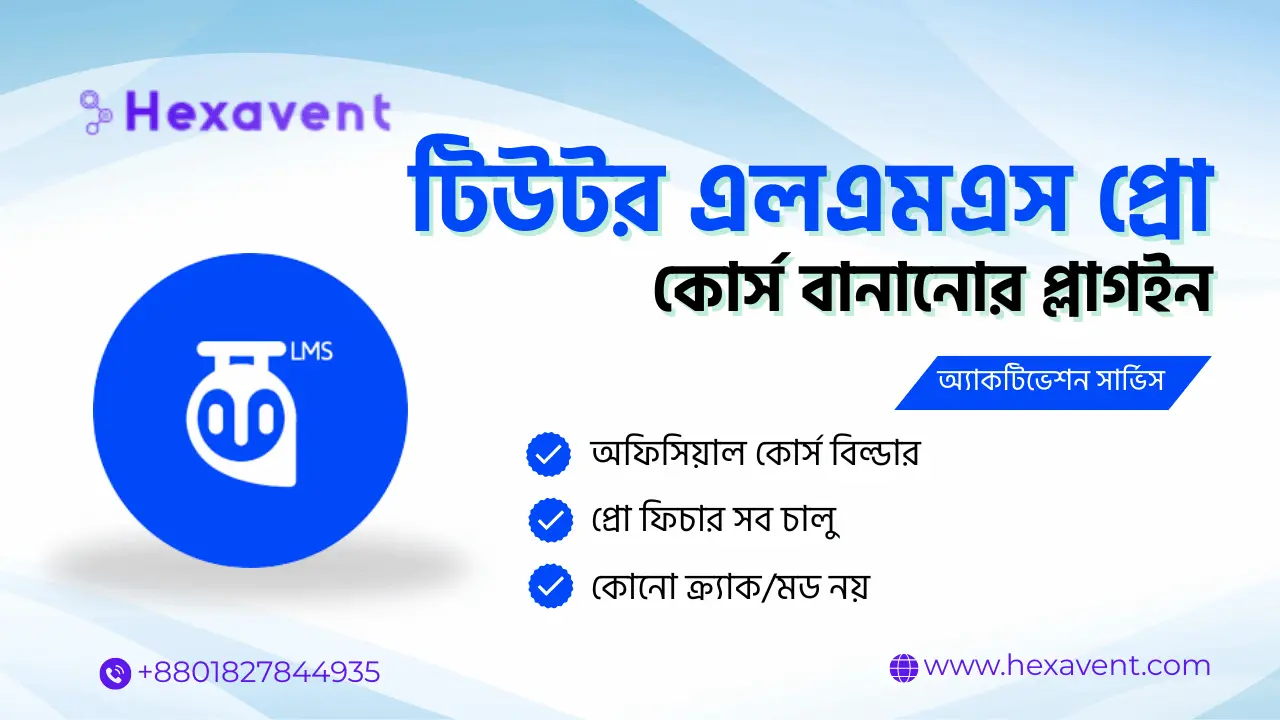 Hexavent

টিউটর এলএমএস প্রো

কোর্স বানানোর প্লাগইন

LMS

অ্যাকটিভেশন সার্ভিস

অফিসিয়াল কোর্স বিল্ডার

প্রো ফিচার সব চালু

কোনো ক্র্যাক/মড নয়

+8801827844935

www.hexavent.com